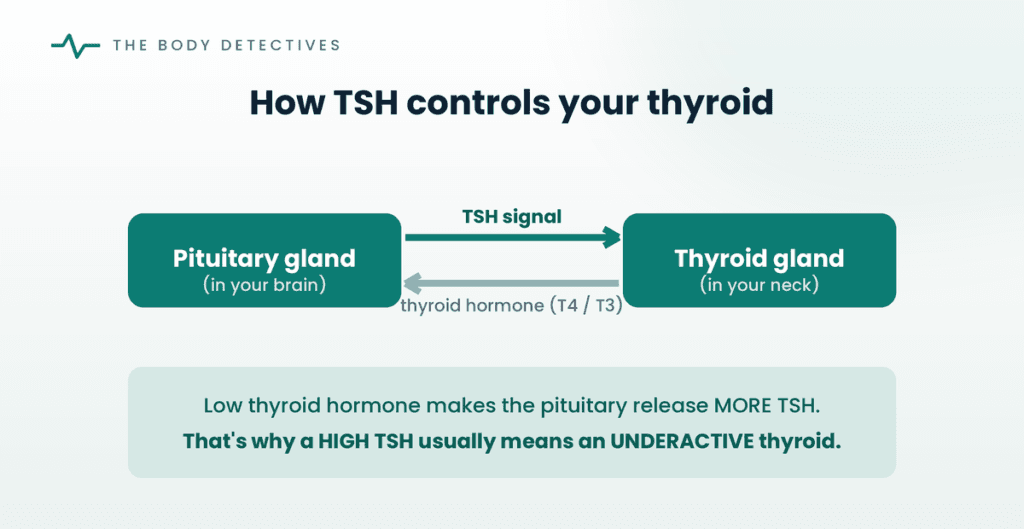 THE BODY DETECTIVES

How TSH controls your thyroid

Pituitary gland
(in your brain)

TSH signal

thyroid hormone (T4 / T3)

Thyroid gland
(in your neck)

Low thyroid hormone makes the pituitary release MORE TSH.
That's why a HIGH TSH usually means an UNDERACTIVE thyroid.